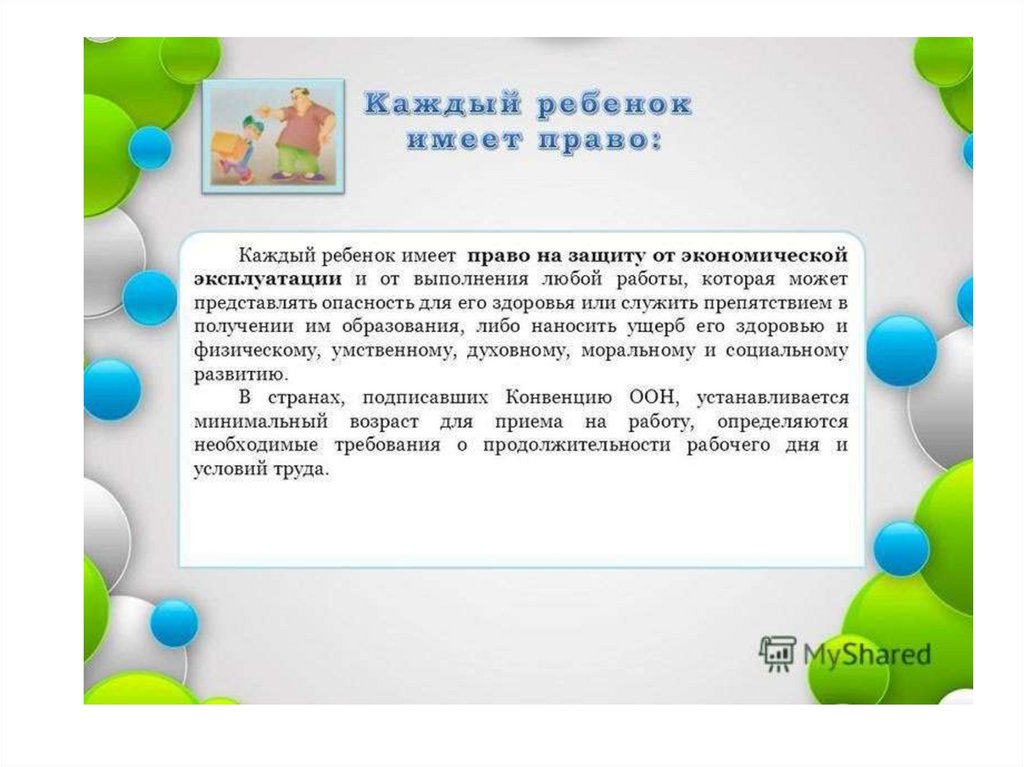 Каждый ребенок имеет право:

Каждый ребенок имеет право на защиту от экономической эксплуатации и от выполнения любой работы, которая может представлять опасность для его здоровья или служить препятствием в получении им образования, либо наносить ущерб его здоровью и физическому, умственному, духовному, моральному и социальному развитию.

В странах, подписавших Конвенцию ООН, устанавливается минимальный возраст для приема на работу, определяются необходимые требования о продолжительности рабочего дня и условий труда.

MyShared